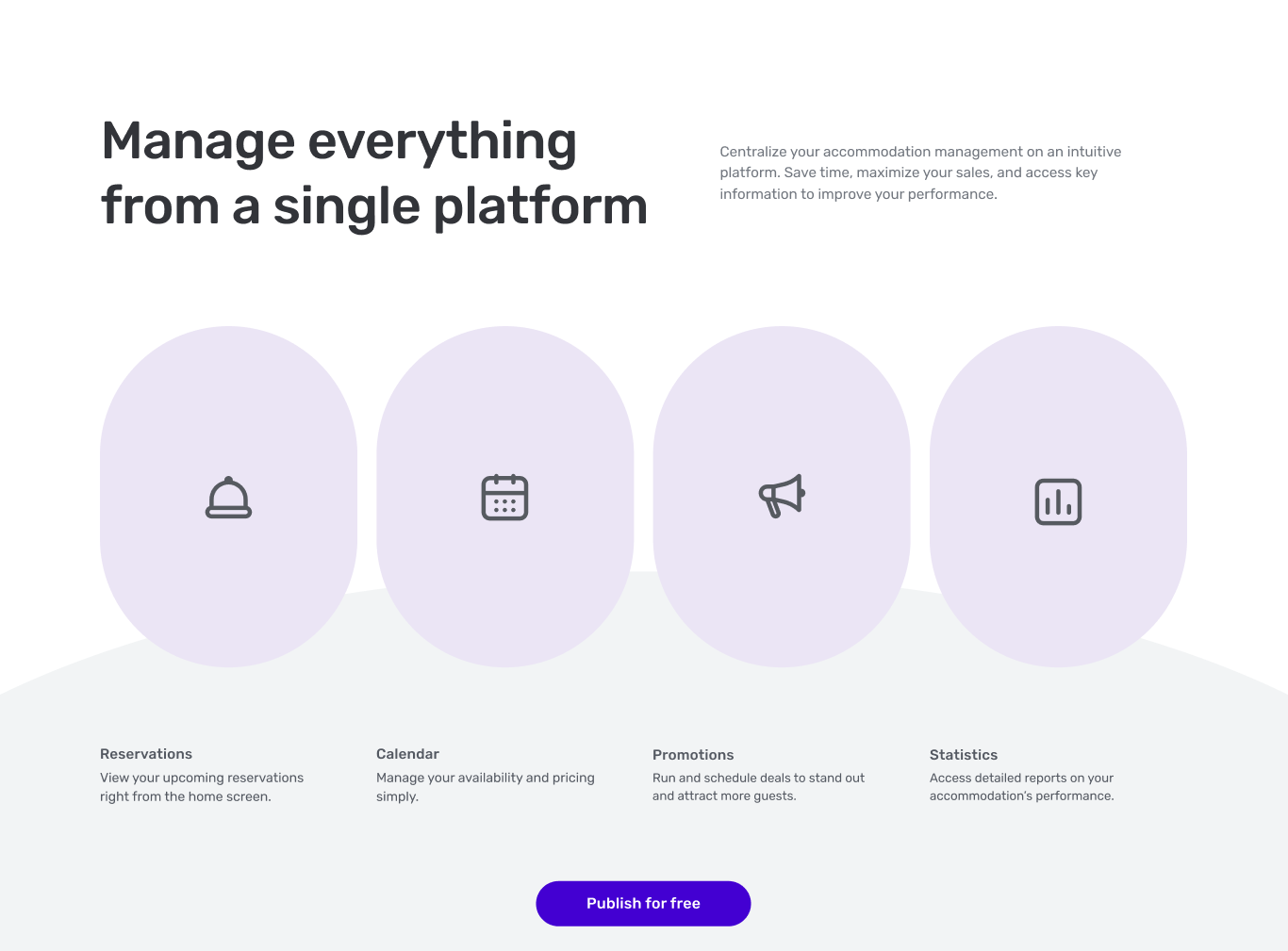 Manage everything from a single platform

Centralize your accommodation management on an intuitive platform. Save time, maximize your sales, and access key information to improve your performance.

Reservations
View your upcoming reservations right from the home screen.

Calendar
Manage your availability and pricing simply.

Promotions
Run and schedule deals to stand out and attract more guests.

Statistics
Access detailed reports on your accommodation's performance.

Publish for free